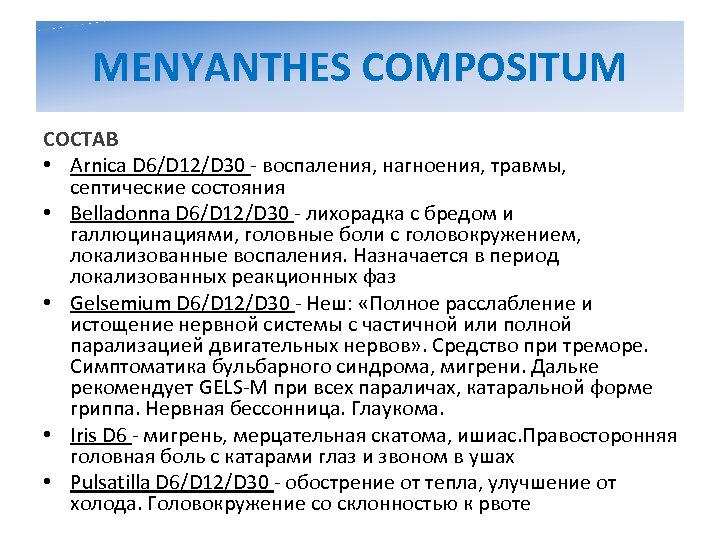 MENYANTHES COMPOSITUM

СОСТАВ

• Arnica D6/D12/D30 - воспаления, нагноения, травмы, септические состояния
• Belladonna D6/D12/D30 - лихорадка с бредом и галлюцинациями, головные боли с головокружением, локализованные воспаления. Назначается в период локализованных реакционных фаз
• Gelsemium D6/D12/D30 - Неш: «Полное расслабление и истощение нервной системы с частичной или полной парализацией двигательных нервов». Средство при треморе. Симптоматика бульбарного синдрома, мигрени. Дальке рекомендует GELS-M при всех параличах, катаральной форме гриппа. Нервная бессонница. Глаукома.
• Iris D6 - мигрень, мерцательная скатома, ишиас.Правосторонняя головная боль с катарами глаз и звоном в ушах
• Pulsatilla D6/D12/D30 - обострение от тепла, улучшение от холода. Головокружение со склонностью к рвоте